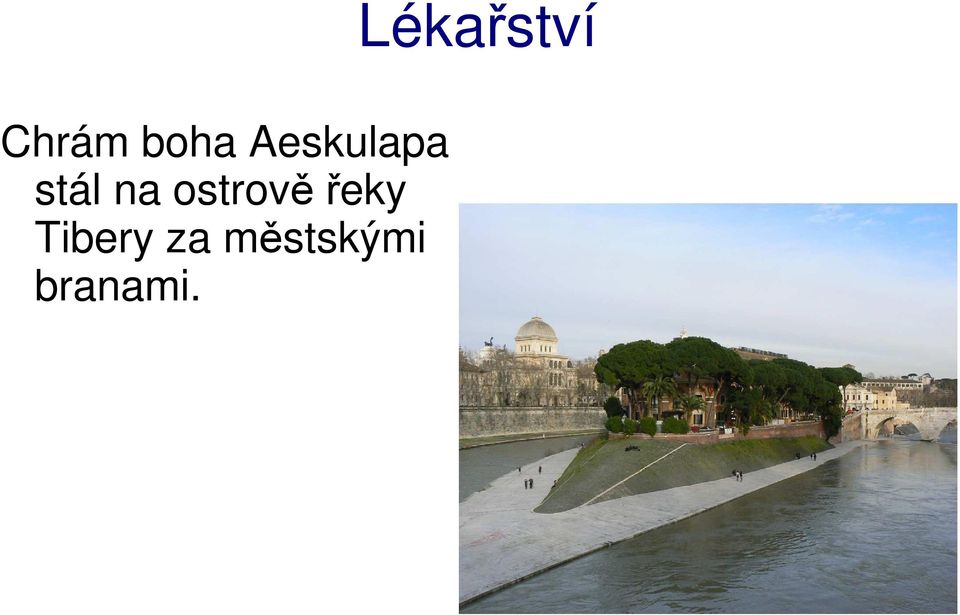 Lékařství

Chrám boha Aeskulapa stál na ostrově řeky Tibery za městskými branami.